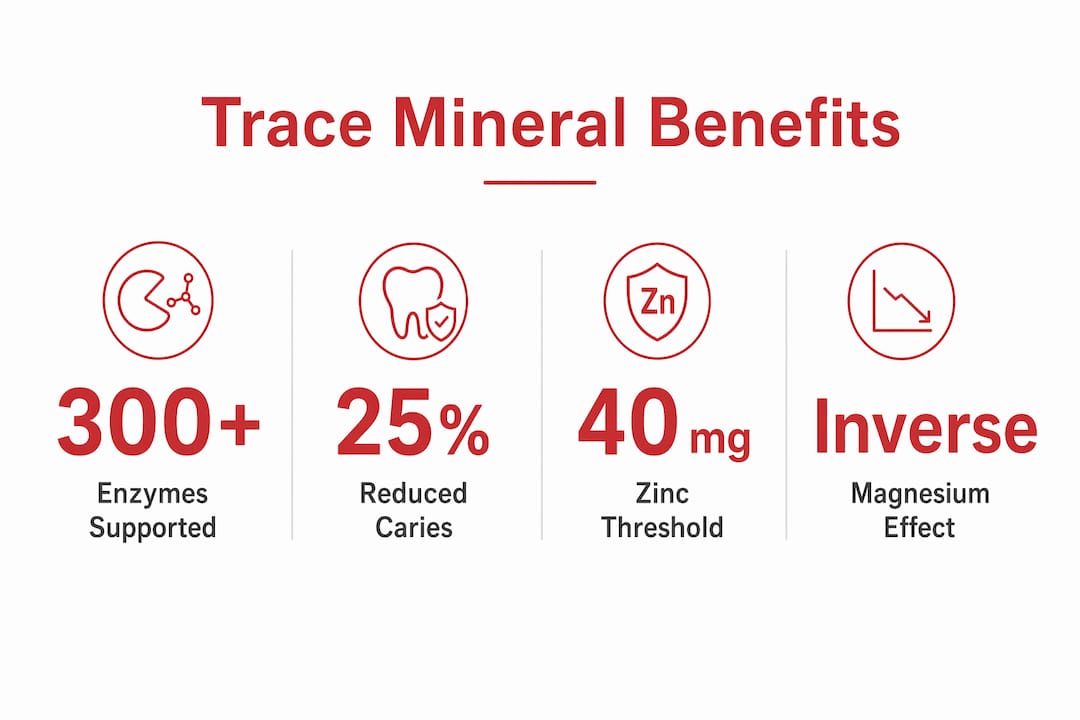 Trace Mineral Benefits

300+
Enzymes Supported

25%
Reduced Caries

Zn
40 mg
Zinc Threshold

Inverse
Magnesium Effect